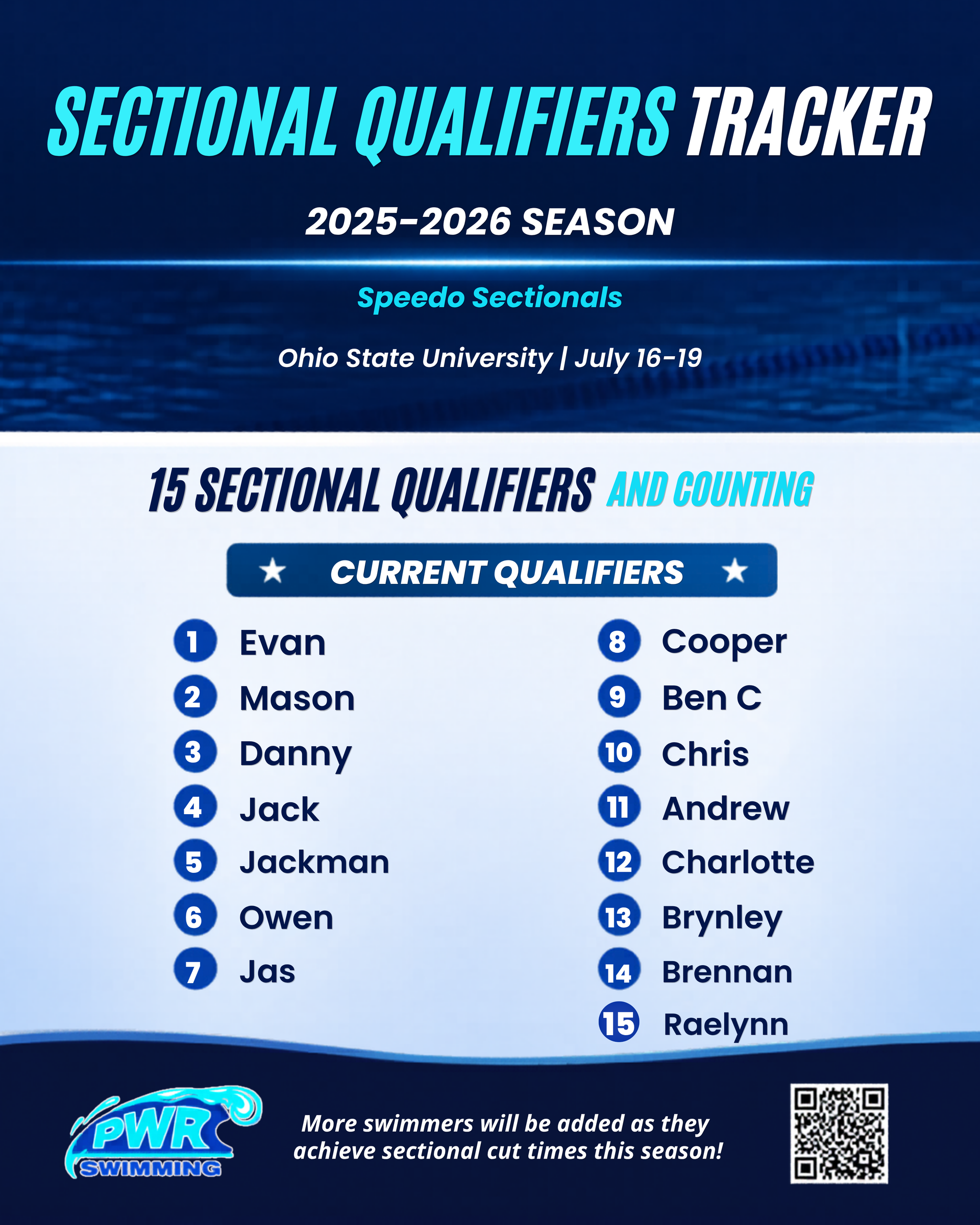 SECTIONAL QUALIFIERS TRACKER

2025-2026 SEASON

Speedo Sectionals

Ohio State University | July 16-19

15 SECTIONAL QUALIFIERS AND COUNTING

★ CURRENT QUALIFIERS ★

1 Evan
2 Mason
3 Danny
4 Jack
5 Jackman
6 Owen
7 Jas

8 Cooper
9 Ben C
10 Chris
11 Andrew
12 Charlotte
13 Brynley
14 Brennan
15 Raelynn

PWR SWIMMING

More swimmers will be added as they achieve sectional cut times this season!